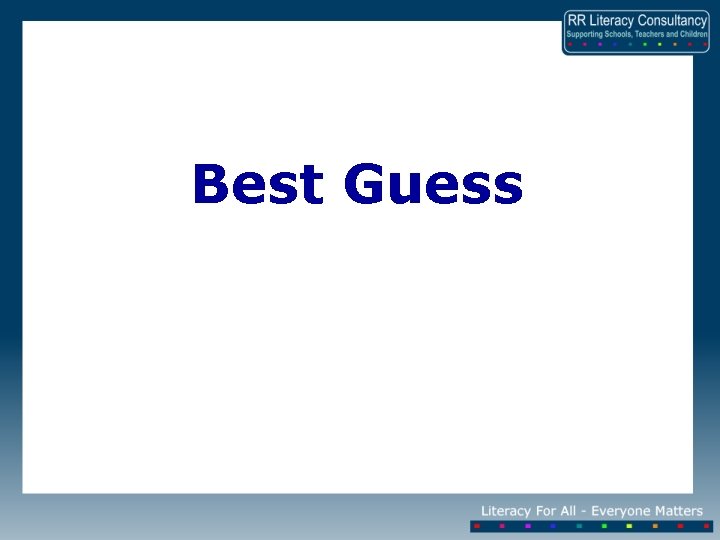 RR Literacy Consultancy
Supporting Schools, Teachers and Children

Best Guess

Literacy For All - Everyone Matters